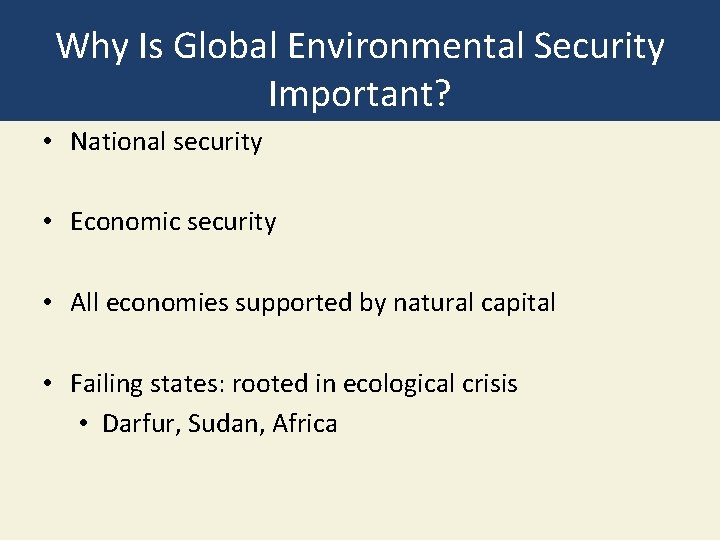 Why Is Global Environmental Security Important?

• National security

• Economic security

• All economies supported by natural capital

• Failing states: rooted in ecological crisis
  • Darfur, Sudan, Africa